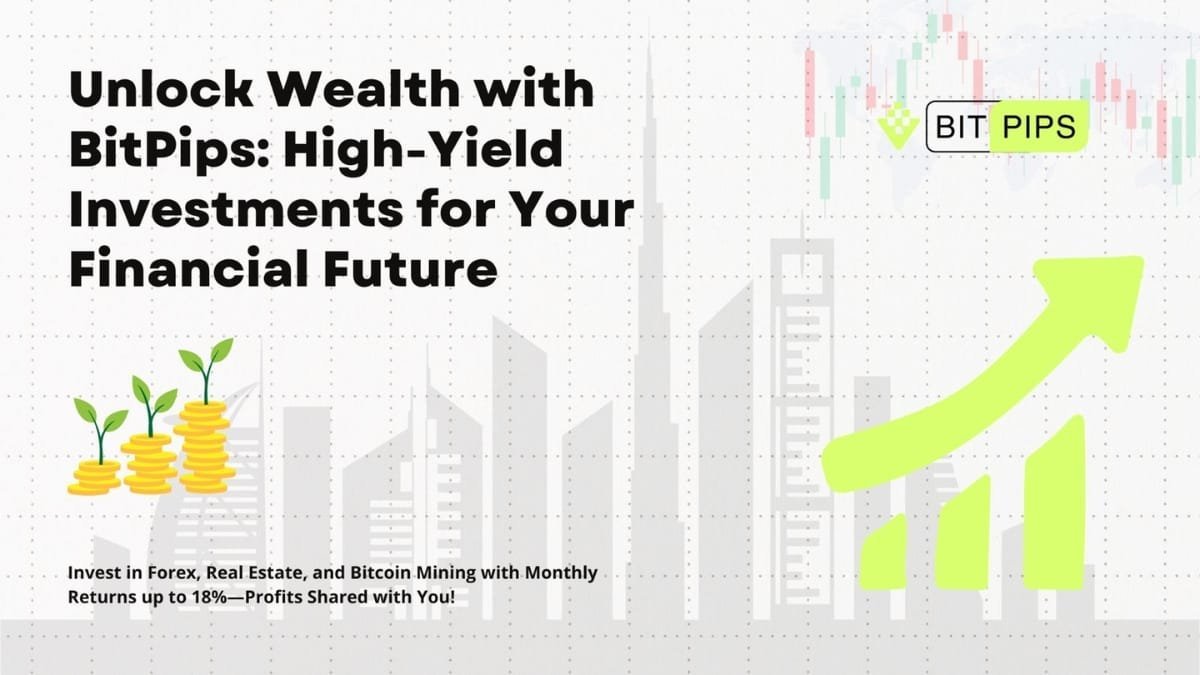 Unlock Wealth with BitPips: High-Yield Investments for Your Financial Future

BIT PIPS

Invest in Forex, Real Estate, and Bitcoin Mining with Monthly Returns up to 18%—Profits Shared with You!